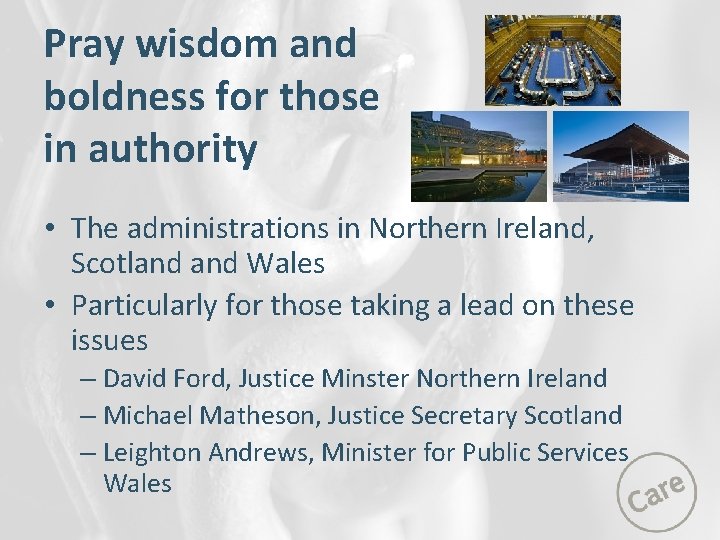 Pray wisdom and boldness for those in authority

• The administrations in Northern Ireland, Scotland and Wales
• Particularly for those taking a lead on these issues
– David Ford, Justice Minster Northern Ireland
– Michael Matheson, Justice Secretary Scotland
– Leighton Andrews, Minister for Public Services Wales

Care